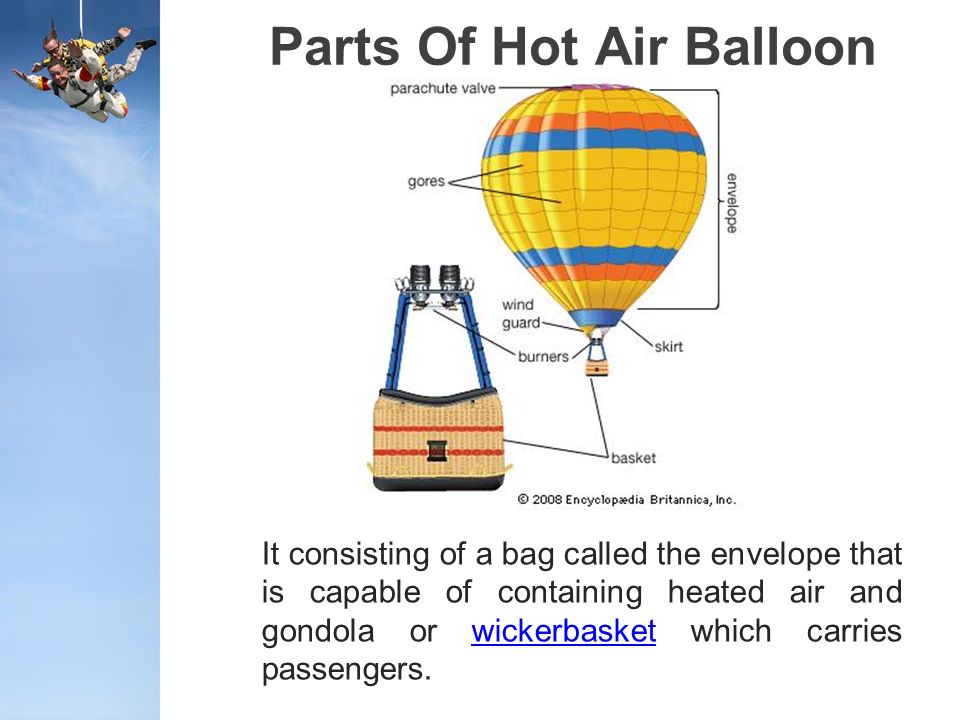 Parts Of Hot Air Balloon

parachute valve

gores

envelope

wind guard

burners

skirt

basket

© 2008 Encyclopædia Britannica, Inc.

It consisting of a bag called the envelope that is capable of containing heated air and gondola or wickerbasket which carries passengers.